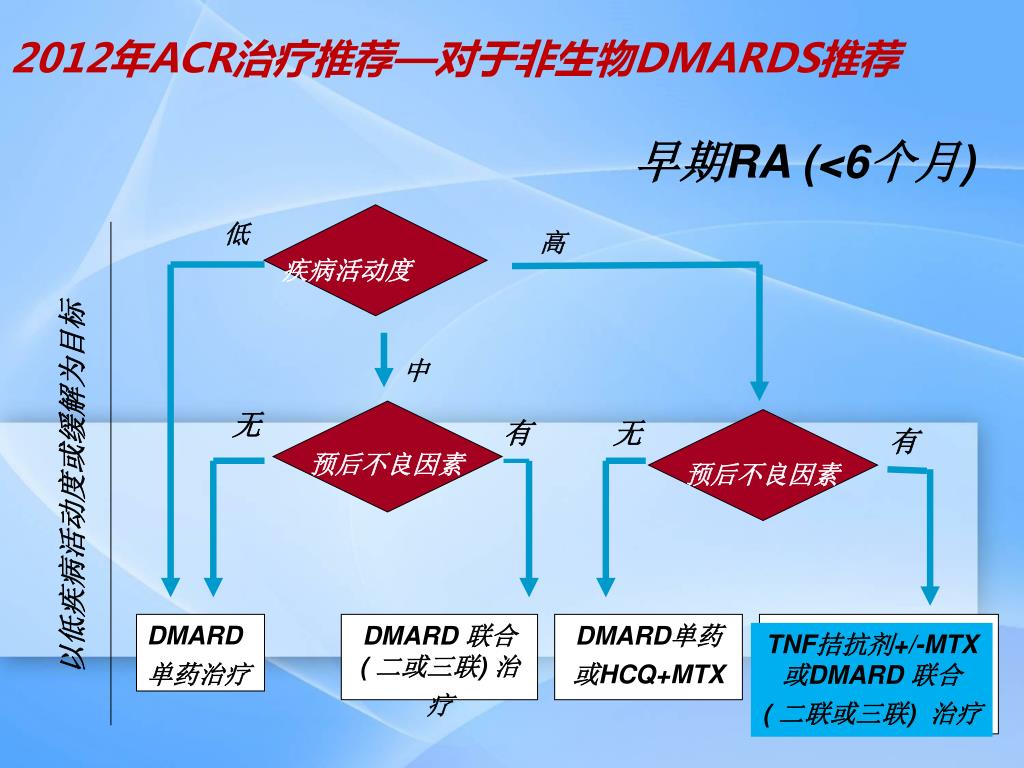 2012年ACR治疗推荐—对于非生物DMARDS推荐

早期RA (<6个月)

以低疾病活动度或缓解为目标

低

疾病活动度

高

中

无

预后不良因素

有

无

预后不良因素

有

DMARD 单药治疗

DMARD 联合 ( 二或三联) 治疗

DMARD单药 或HCQ+MTX

TNF拮抗剂+/-MTX 或DMARD 联合 ( 二联或三联) 治疗